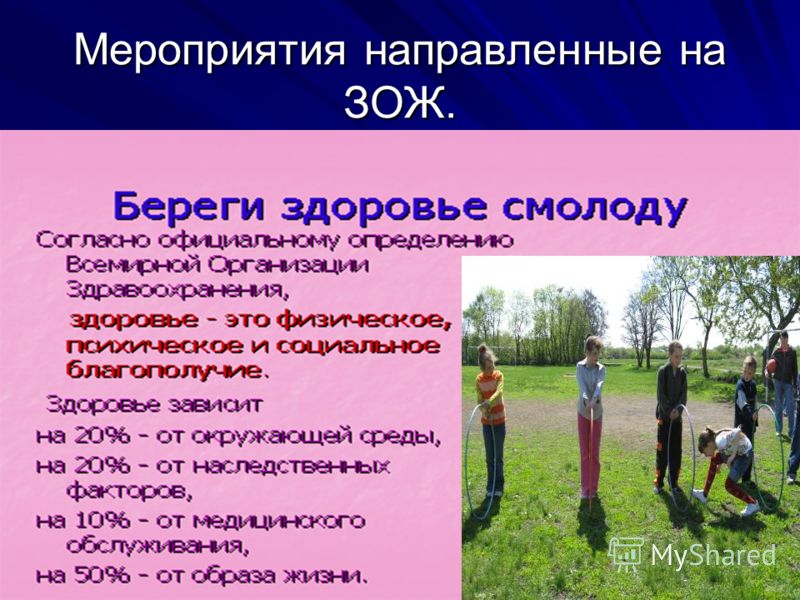 Мероприятия направленные на ЗОЖ.

Береги здоровье смолоду

Согласно официальному определению Всемирной Организации Здравоохранения,

здоровье - это физическое, психическое и социальное благополучие.

Здоровье зависит

на 20% - от окружающей среды,

на 20% - от наследственных факторов,

на 10% - от медицинского обслуживания,

на 50% - от образа жизни.

MyShared